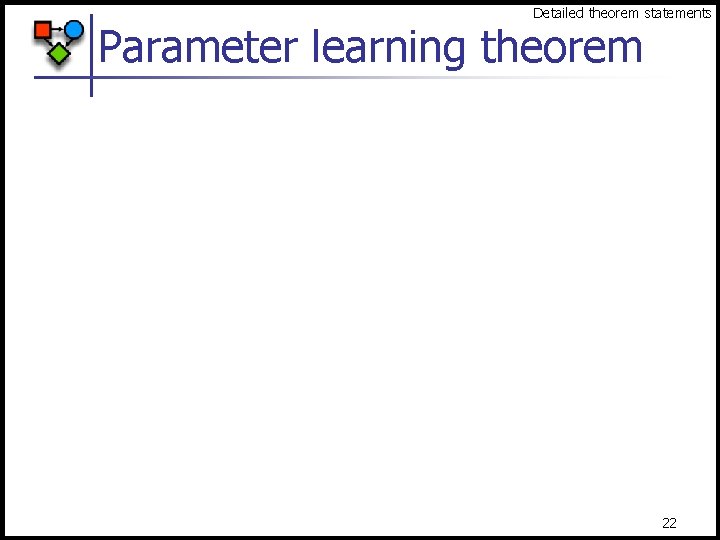 Detailed theorem statements

Parameter learning theorem

22